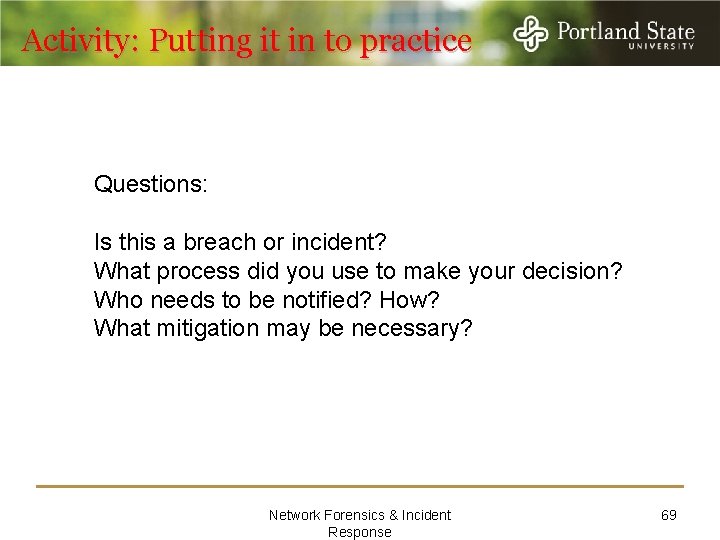 Activity: Putting it in to practice

Portland State
UNIVERSITY

Questions:

Is this a breach or incident?
What process did you use to make your decision?
Who needs to be notified? How?
What mitigation may be necessary?

Network Forensics & Incident Response

69